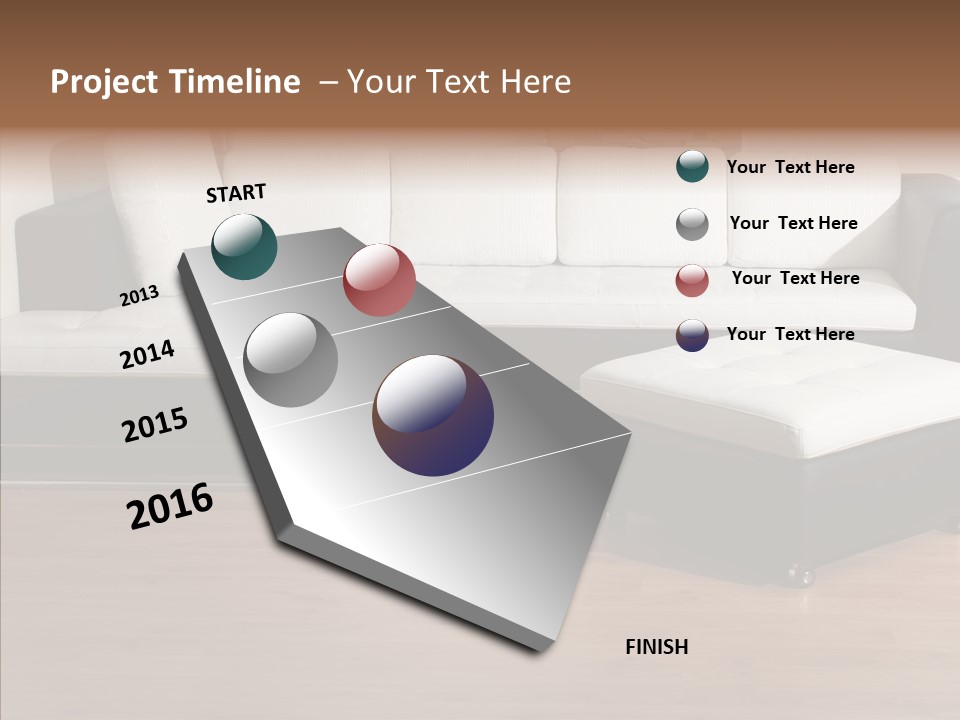 Project Timeline – Your Text Here

START

2013

2014

2015

2016

FINISH

Your Text Here

Your Text Here

Your Text Here

Your Text Here